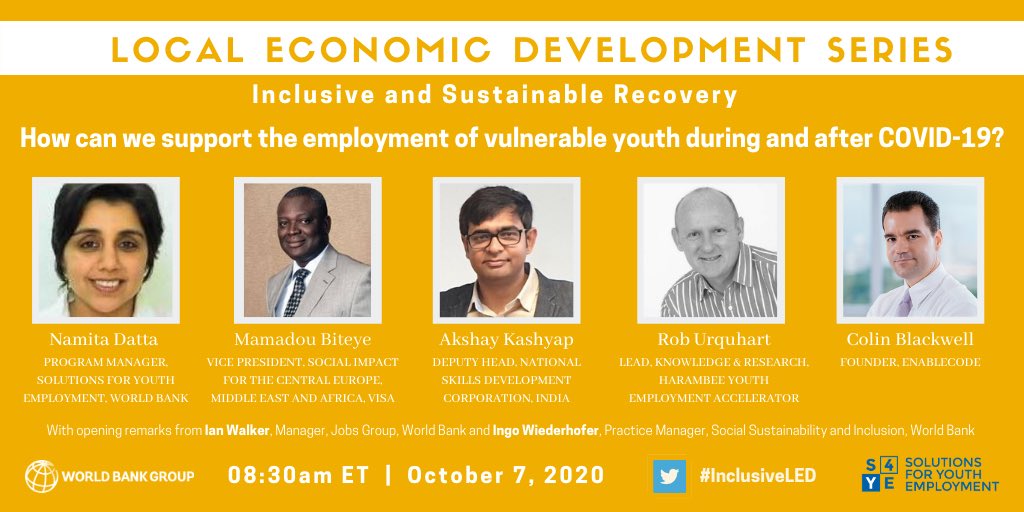 LOCAL ECONOMIC DEVELOPMENT SERIES

Inclusive and Sustainable Recovery

How can we support the employment of vulnerable youth during and after COVID-19?

Namita Datta
PROGRAM MANAGER, SOLUTIONS FOR YOUTH EMPLOYMENT, WORLD BANK

Mamadou Biteye
VICE PRESIDENT, SOCIAL IMPACT FOR THE CENTRAL EUROPE, MIDDLE EAST AND AFRICA, VISA

Akshay Kashyap
DEPUTY HEAD, NATIONAL SKILLS DEVELOPMENT CORPORATION, INDIA

Rob Urquhart
LEAD, KNOWLEDGE & RESEARCH, HARAMBEE YOUTH EMPLOYMENT ACCELERATOR

Colin Blackwell
FOUNDER, ENABLECODE

With opening remarks from Ian Walker, Manager, Jobs Group, World Bank and Ingo Wiederhofer, Practice Manager, Social Sustainability and Inclusion, World Bank

WORLD BANK GROUP

08:30am ET | October 7, 2020

#InclusiveLED

S4YE SOLUTIONS FOR YOUTH EMPLOYMENT